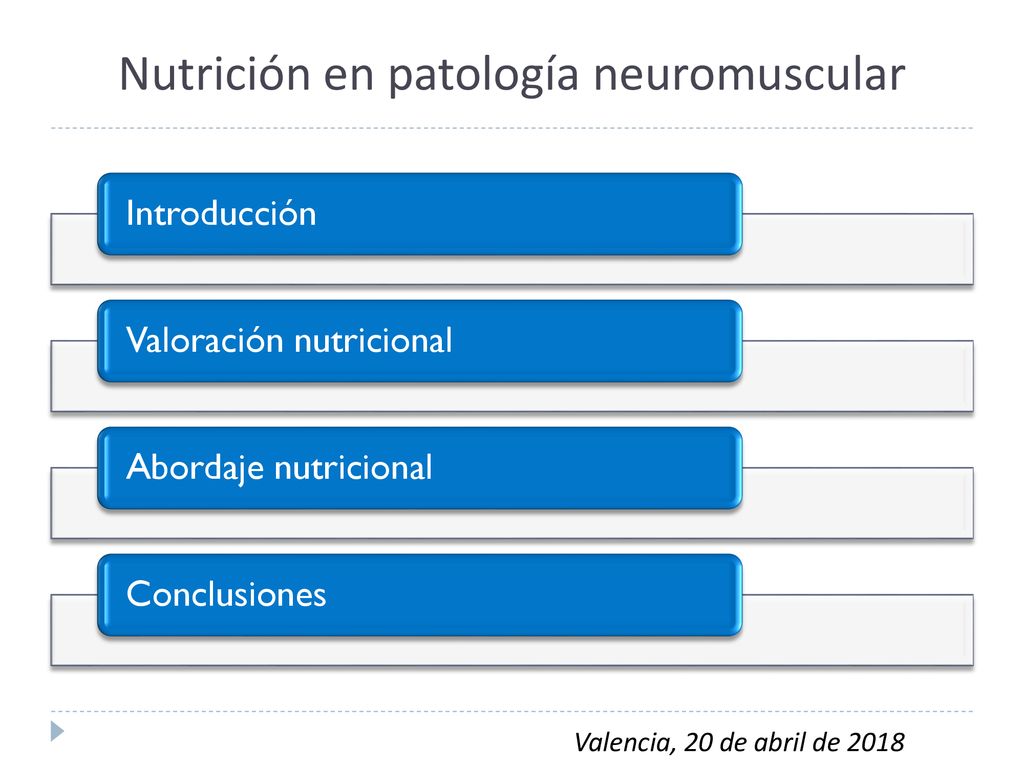 Nutrición en patología neuromuscular

Introducción

Valoración nutricional

Abordaje nutricional

Conclusiones

Valencia, 20 de abril de 2018